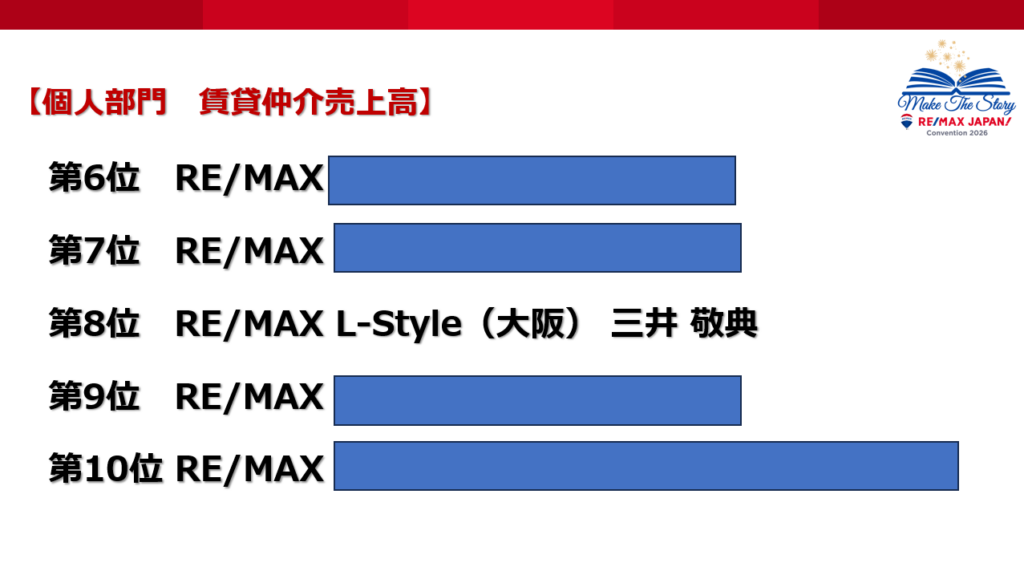 【個人部門　賃貸仲介売上高】

Make The Story
RE/MAX JAPAN
Convention 2026

第6位　RE/MAX

第7位　RE/MAX

第8位　RE/MAX L-Style（大阪）　三井 敬典

第9位　RE/MAX

第10位 RE/MAX